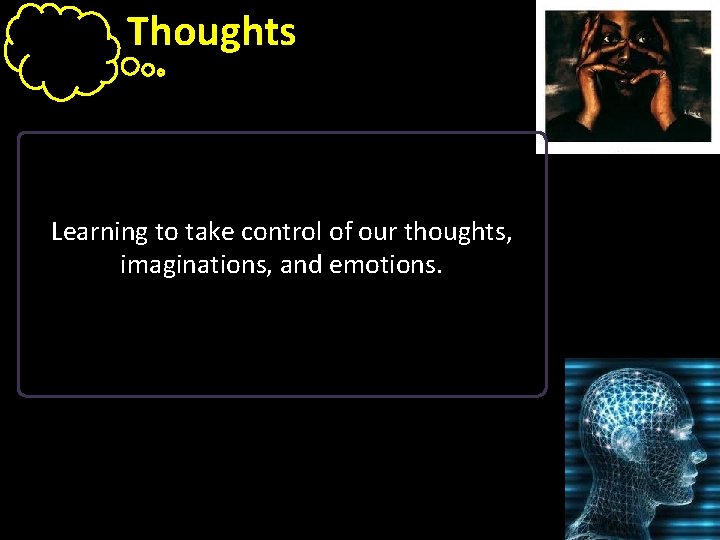 Thoughts

Learning to take control of our thoughts, imaginations, and emotions.